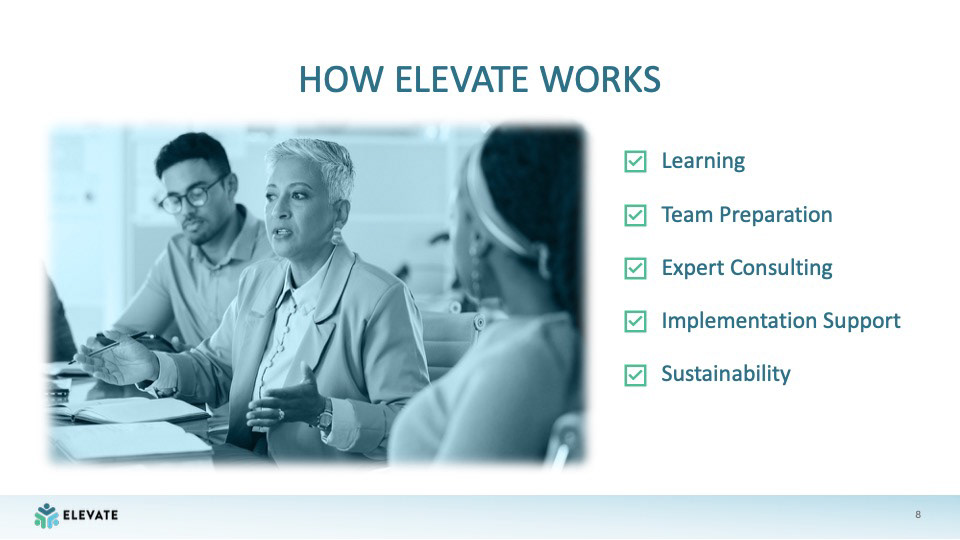 HOW ELEVATE WORKS

Learning

Team Preparation

Expert Consulting

Implementation Support

Sustainability

ELEVATE

8